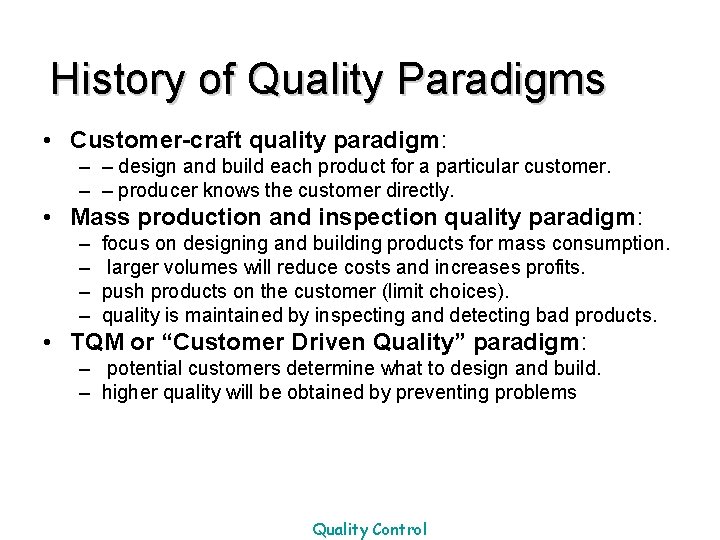 History of Quality Paradigms

• Customer-craft quality paradigm:
– – design and build each product for a particular customer.
– – producer knows the customer directly.
• Mass production and inspection quality paradigm:
– focus on designing and building products for mass consumption.
– larger volumes will reduce costs and increases profits.
– push products on the customer (limit choices).
– quality is maintained by inspecting and detecting bad products.
• TQM or “Customer Driven Quality” paradigm:
– potential customers determine what to design and build.
– higher quality will be obtained by preventing problems

Quality Control